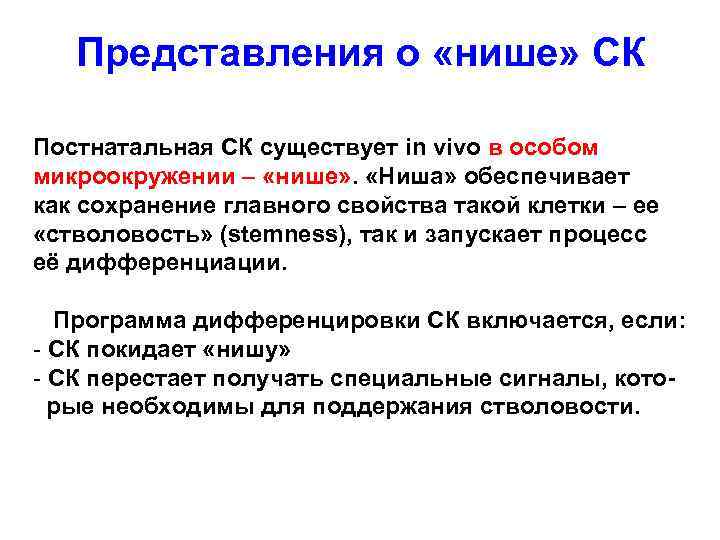 Представления о «нише» СК

Постнатальная СК существует in vivo в особом микроокружении – «нише». «Ниша» обеспечивает как сохранение главного свойства такой клетки – ее «стволовость» (stemness), так и запускает процесс её дифференциации.

Программа дифференцировки СК включается, если:
- СК покидает «нишу»
- СК перестает получать специальные сигналы, которые необходимы для поддержания стволовости.